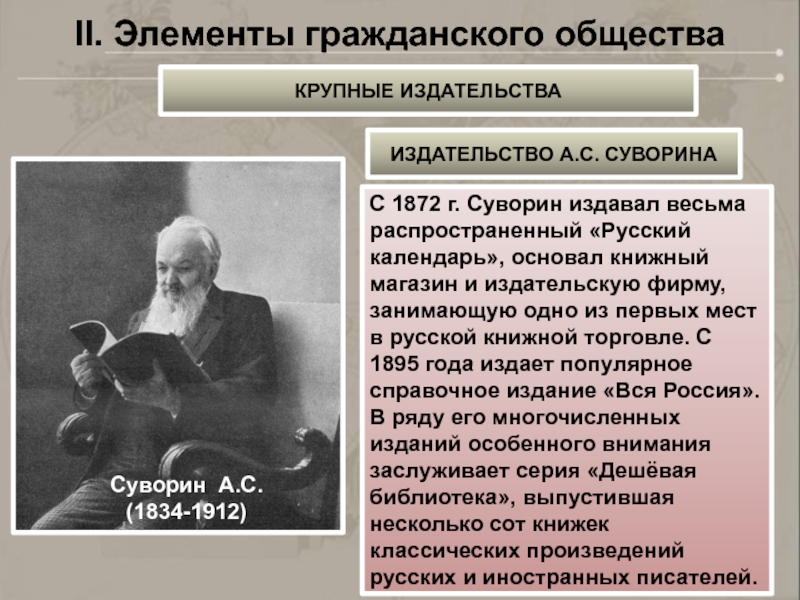 II. Элементы гражданского общества

КРУПНЫЕ ИЗДАТЕЛЬСТВА

ИЗДАТЕЛЬСТВО А.С. СУВОРИНА

Суворин А.С. (1834-1912)

С 1872 г. Суворин издавал весьма распространенный «Русский календарь», основал книжный магазин и издательскую фирму, занимающую одно из первых мест в русской книжной торговле. С 1895 года издает популярное справочное издание «Вся Россия». В ряду его многочисленных изданий особенного внимания заслуживает серия «Дешёвая библиотека», выпустившая несколько сот книжек классических произведений русских и иностранных писателей.